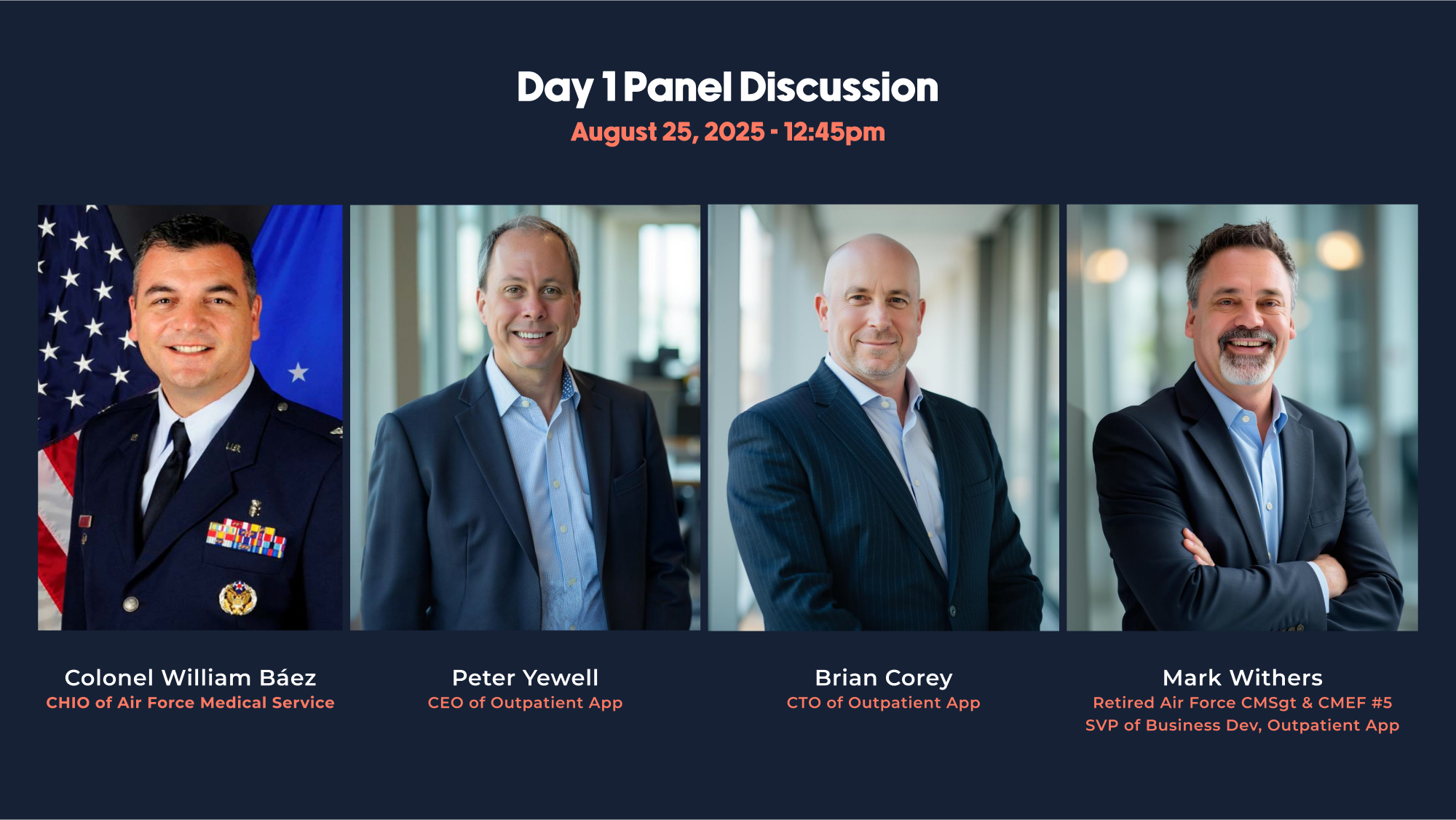 Day 1 Panel Discussion
August 25, 2025 - 12:45pm

Colonel William Báez
CHIO of Air Force Medical Service

Peter Yewell
CEO of Outpatient App

Brian Corey
CTO of Outpatient App

Mark Withers
Retired Air Force CMSgt & CMEF #5
SVP of Business Dev, Outpatient App